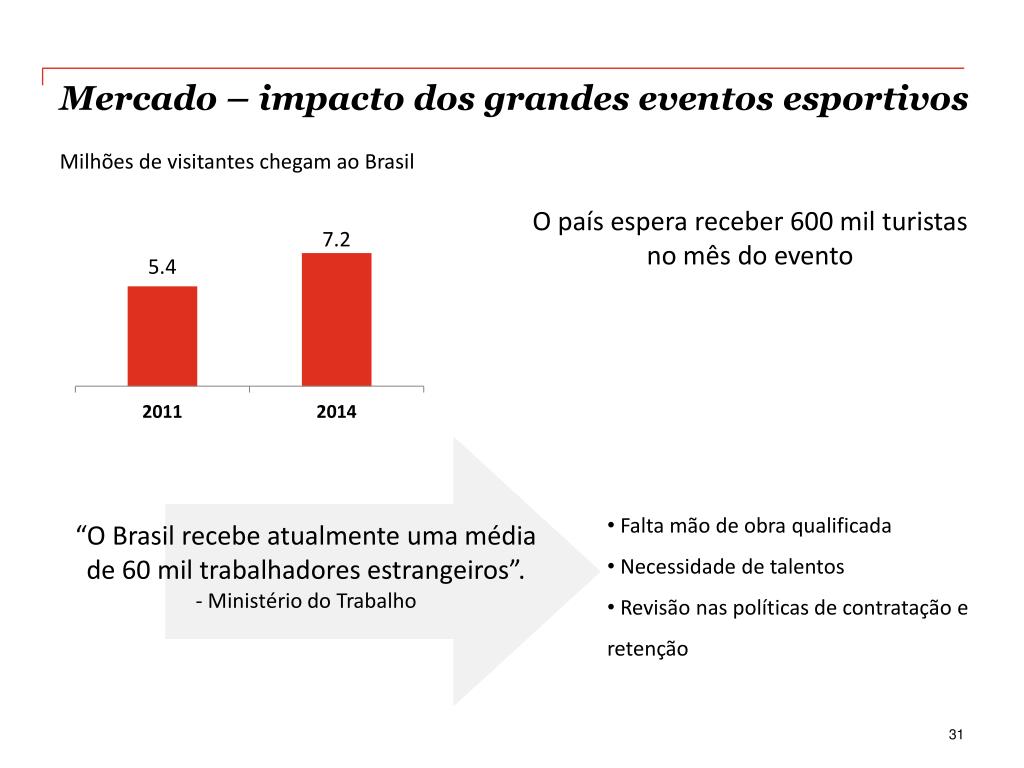 Mercado – impacto dos grandes eventos esportivos

Milhões de visitantes chegam ao Brasil

5.4
7.2
2011
2014

O país espera receber 600 mil turistas no mês do evento

“O Brasil recebe atualmente uma média de 60 mil trabalhadores estrangeiros”.
- Ministério do Trabalho

• Falta mão de obra qualificada
• Necessidade de talentos
• Revisão nas políticas de contratação e retenção

31